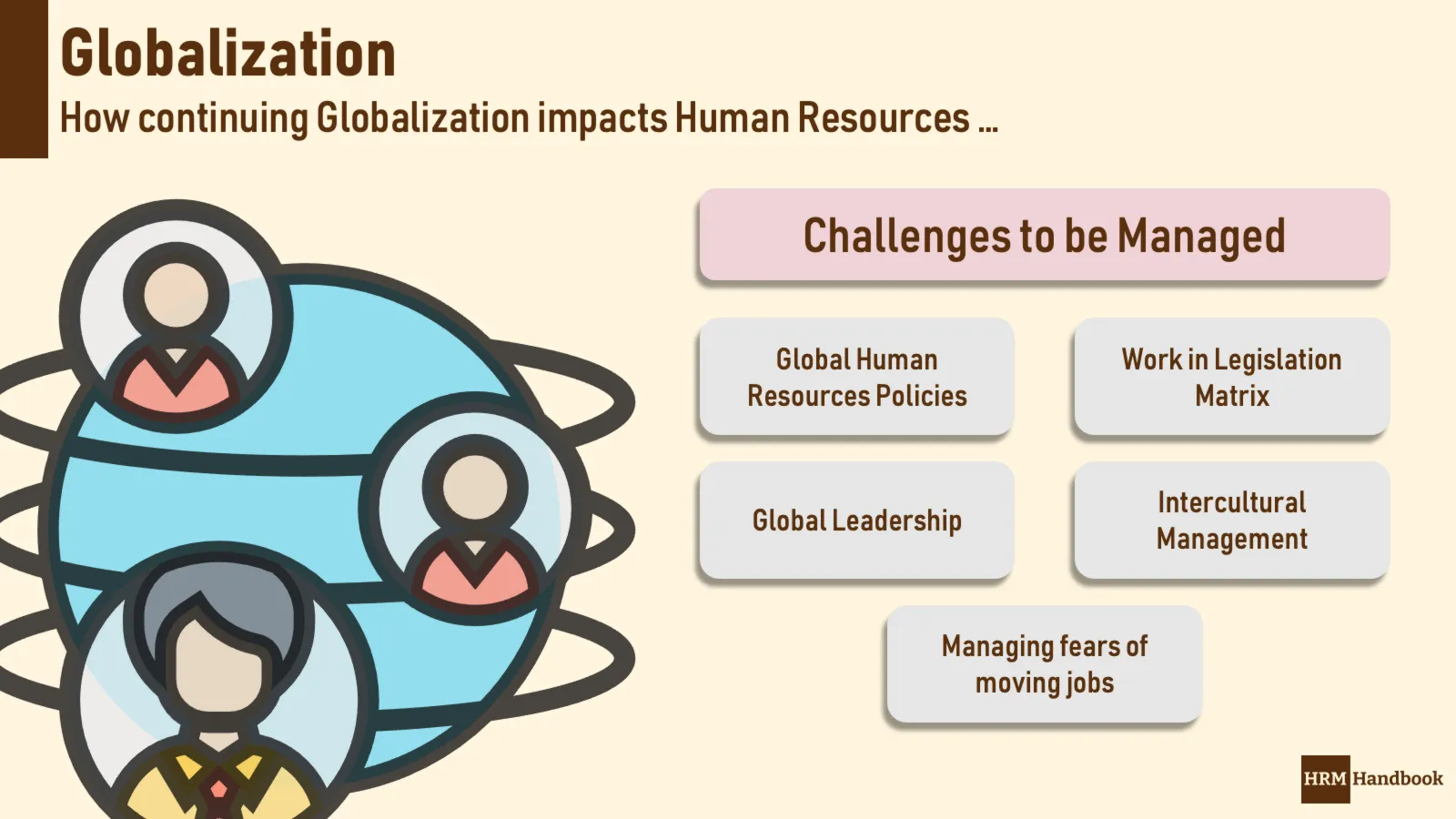 Globalization

How continuing Globalization impacts Human Resources ...

Challenges to be Managed

Global Human Resources Policies

Work in Legislation Matrix

Global Leadership

Intercultural Management

Managing fears of moving jobs

HRM Handbook